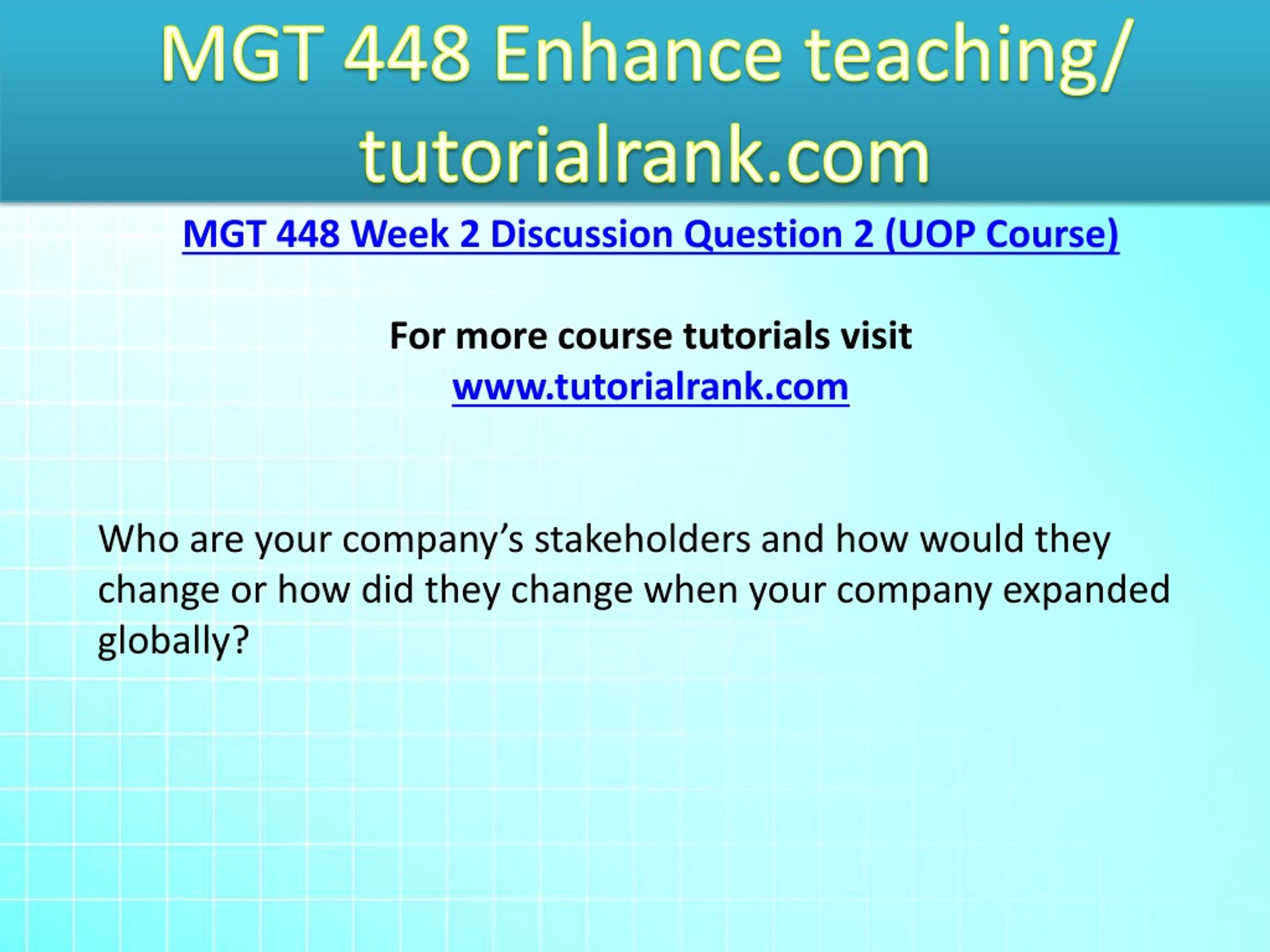 MGT 448 Enhance teaching/ tutorialrank.com

MGT 448 Week 2 Discussion Question 2 (UOP Course)

For more course tutorials visit
www.tutorialrank.com

Who are your company’s stakeholders and how would they change or how did they change when your company expanded globally?